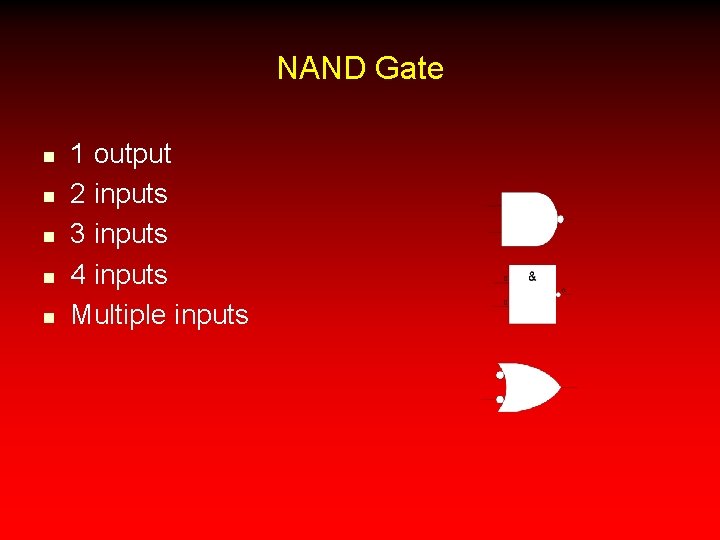 NAND Gate

- 1 output
- 2 inputs
- 3 inputs
- 4 inputs
- Multiple inputs

&